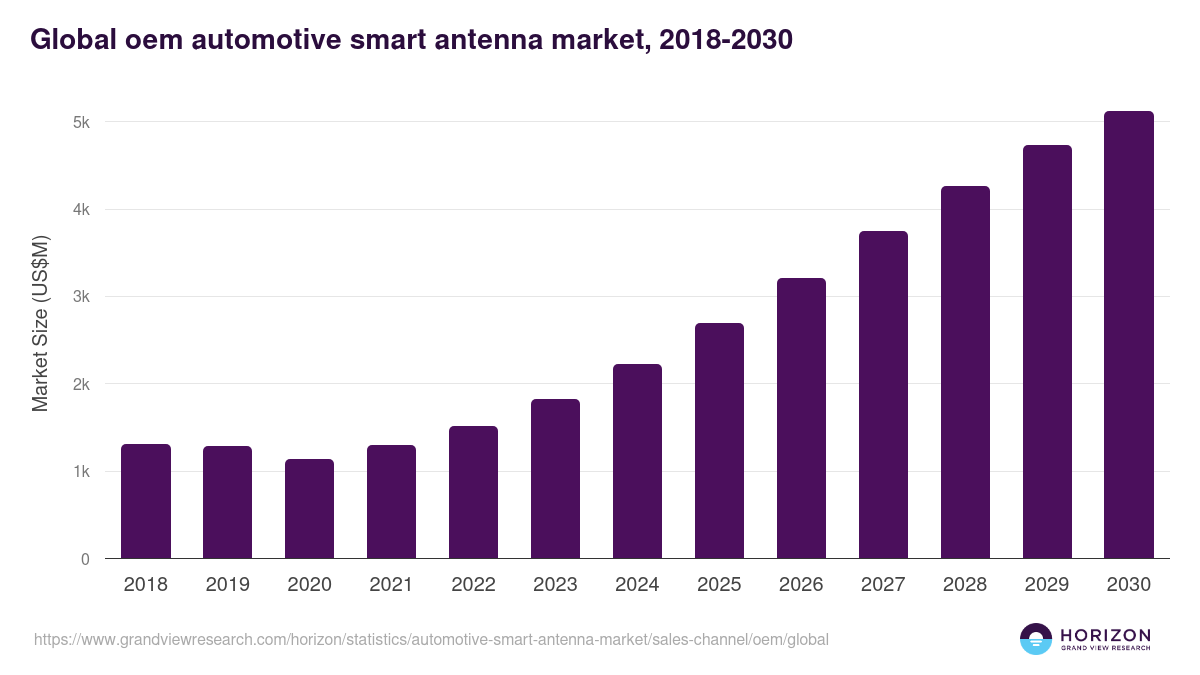 Global oem automotive smart antenna market, 2018-2030

Market Size (US$M)

5k
4k
3k
2k
1k
0

2018 2019 2020 2021 2022 2023 2024 2025 2026 2027 2028 2029 2030

https://www.grandviewresearch.com/horizon/statistics/automotive-smart-antenna-market/sales-channel/oem/global

HORIZON
GRAND VIEW RESEARCH